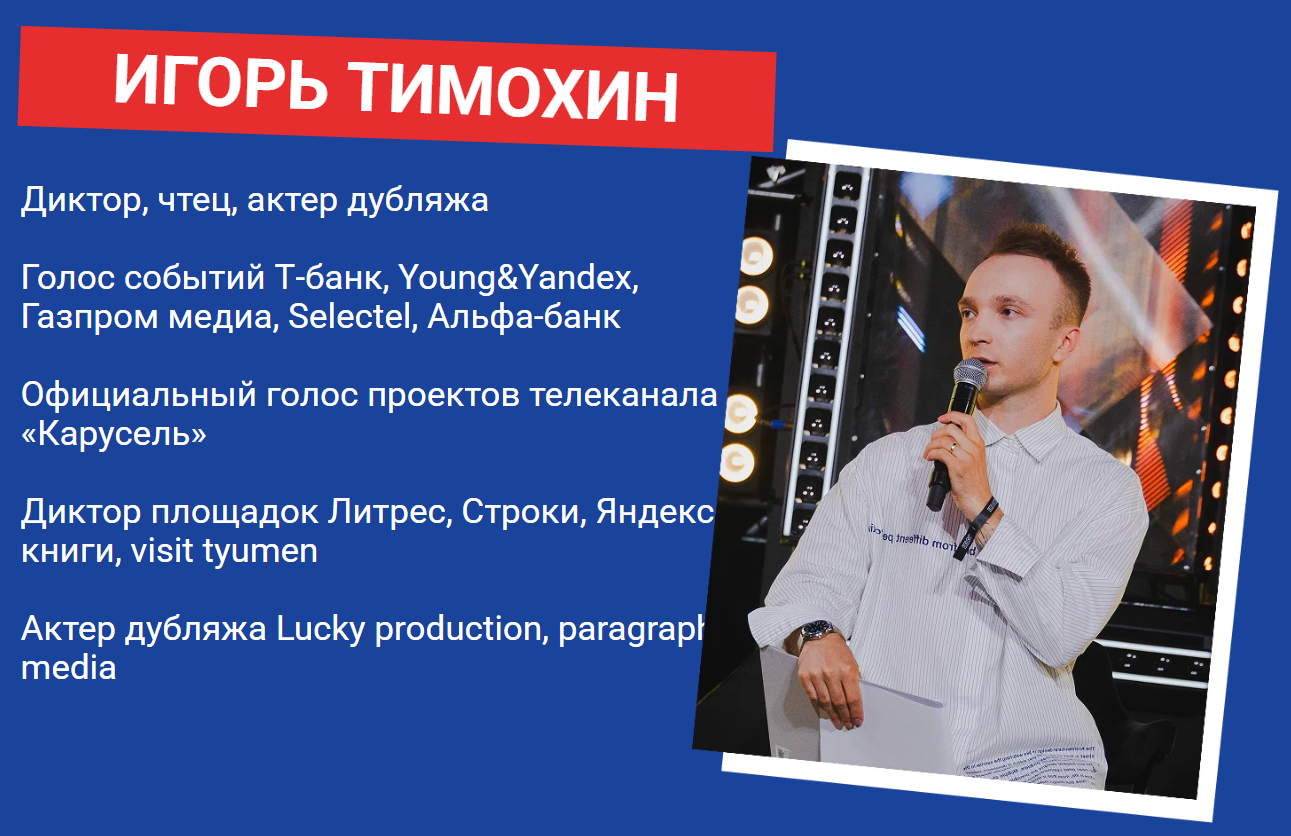 ИГОРЬ ТИМОХИН

Диктор, чтец, актер дубляжа

Голос событий Т-банк, Young&Yandex, Газпром медиа, Selectel, Альфа-банк

Официальный голос проектов телеканала «Карусель»

Диктор площадок Литрес, Строки, Яндекс книги, visit tyumen

Актер дубляжа Lucky production, paragraph media